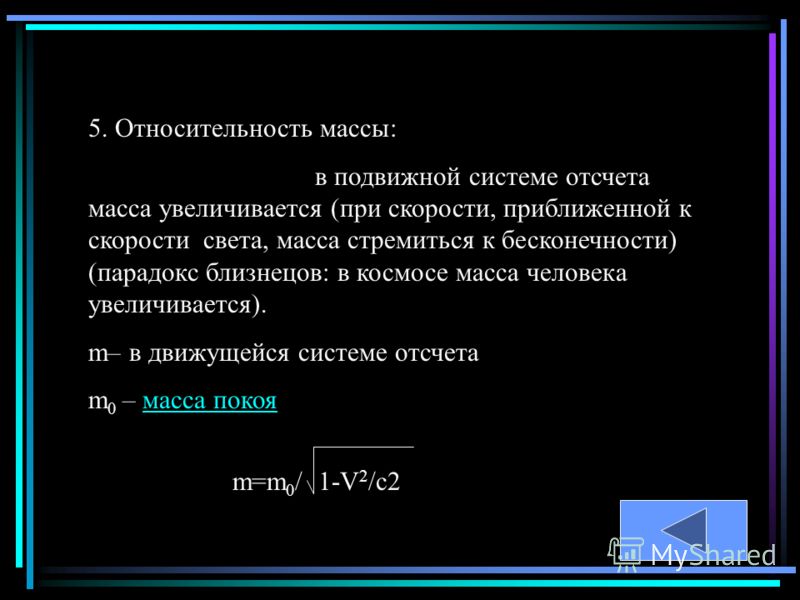 5. Относительность массы:

в подвижной системе отсчета масса увеличивается (при скорости, приближенной к скорости света, масса стремиться к бесконечности) (парадокс близнецов: в космосе масса человека увеличивается).

m– в движущейся системе отсчета

$m_0$ – масса покоя

$m=m_0/\sqrt{1-V^2/c2}$

MyShared